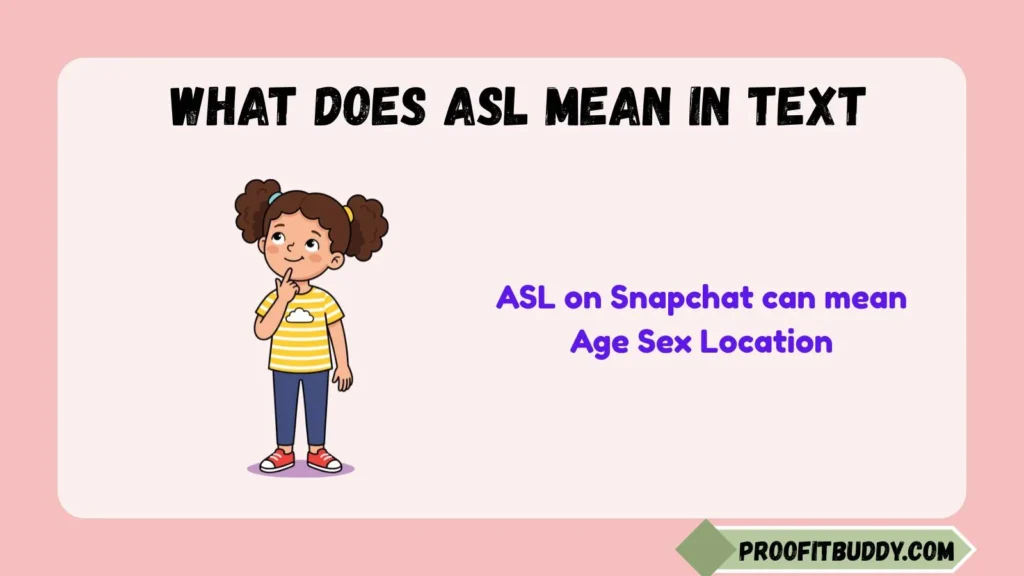 WHAT DOES ASL MEAN IN TEXT

ASL on Snapchat can mean Age Sex Location

PROOFITBUDDY.COM